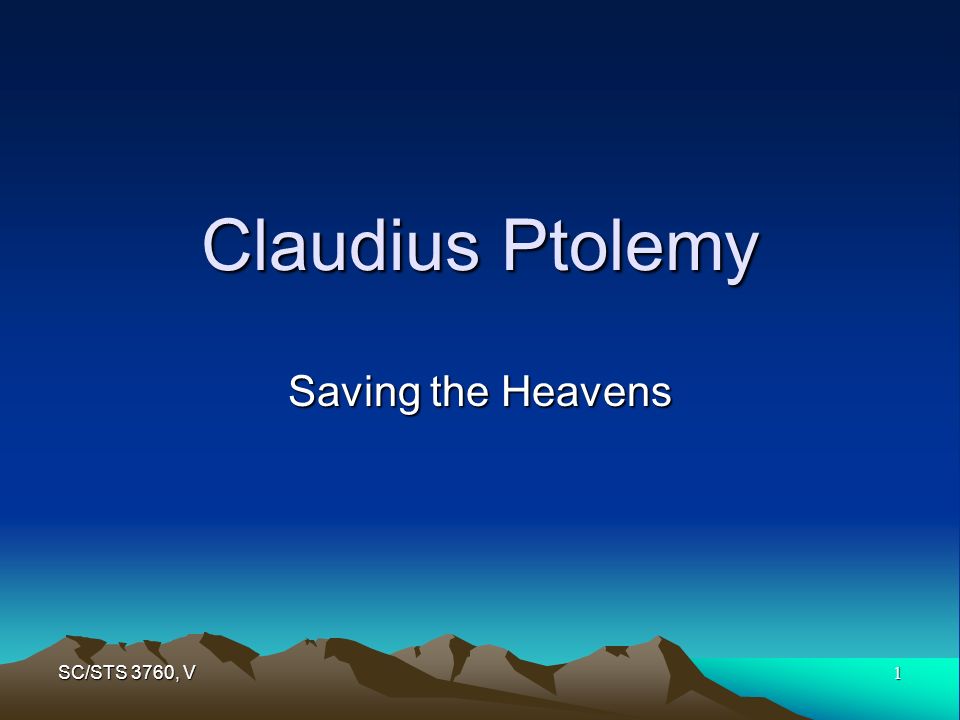 Claudius Ptolemy

Saving the Heavens

SC/STS 3760, V

1